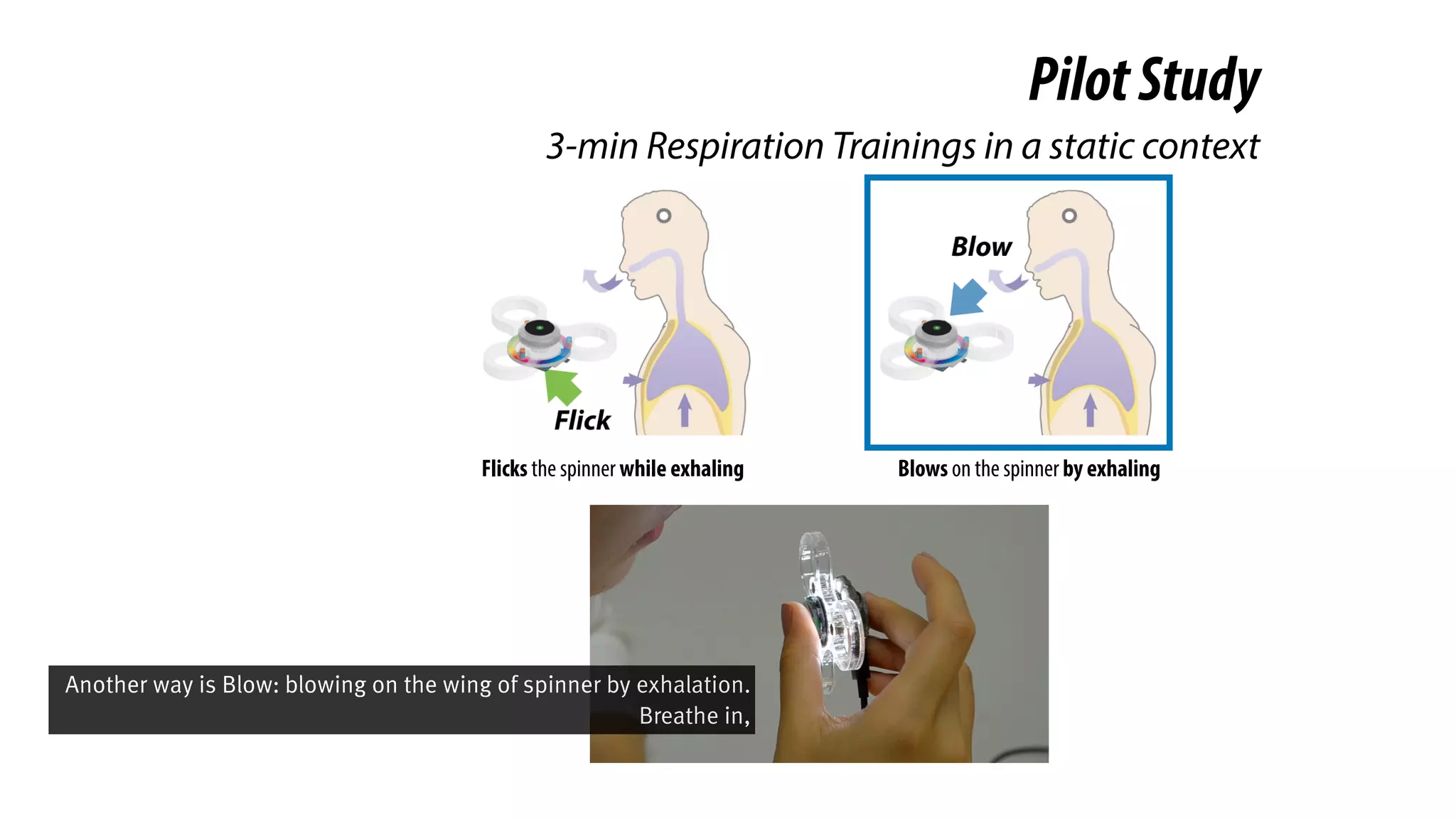 Pilot Study

3-min Respiration Trainings in a static context

Flick

Flicks the spinner while exhaling

Blow

Blows on the spinner by exhaling

Another way is Blow: blowing on the wing of spinner by exhalation.
Breathe in,